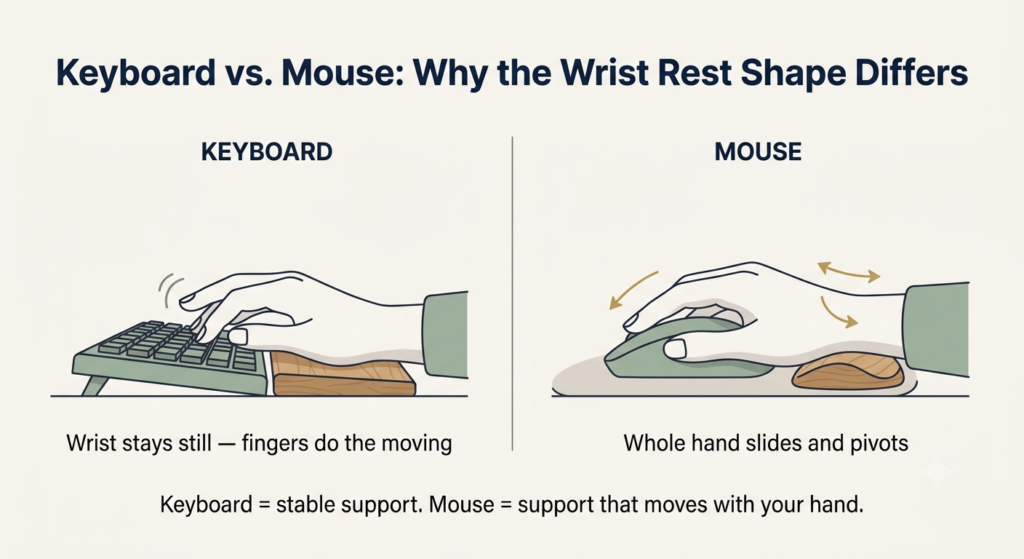 Keyboard vs. Mouse: Why the Wrist Rest Shape Differs

KEYBOARD

Wrist stays still — fingers do the moving

MOUSE

Whole hand slides and pivots

Keyboard = stable support. Mouse = support that moves with your hand.